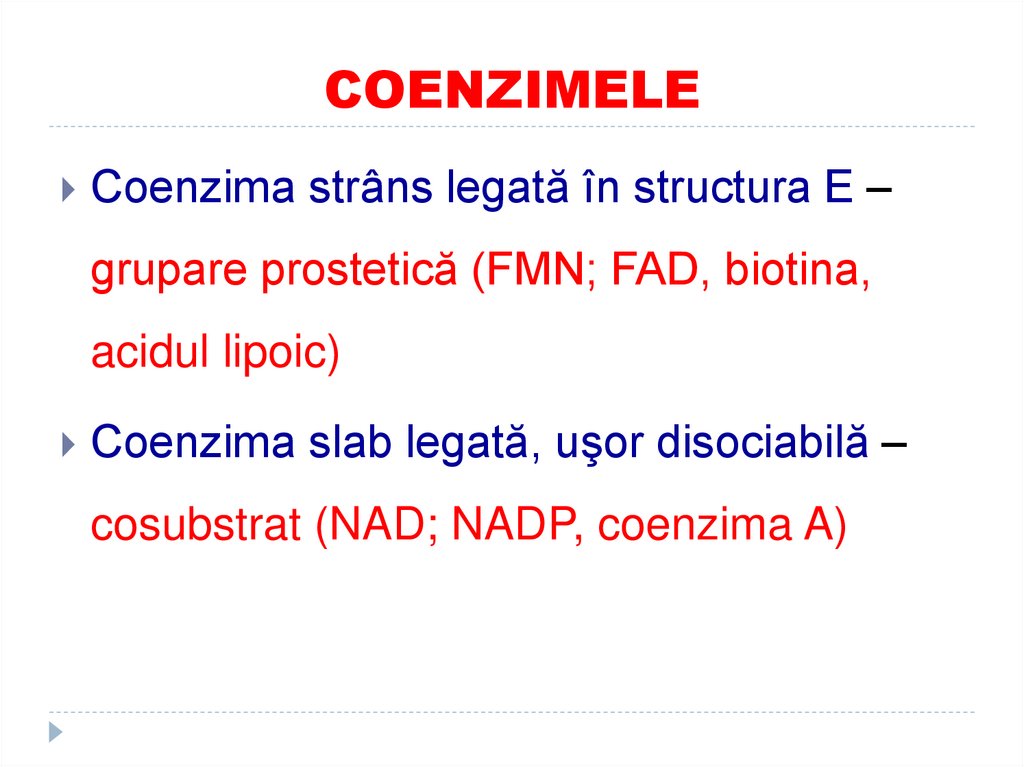 COENZIMELE

Coenzima strâns legată în structura E – grupare prostetică (FMN; FAD, biotina, acidul lipoic)

Coenzima slab legată, uşor disociabilă – cosubstrat (NAD; NADP, coenzima A)